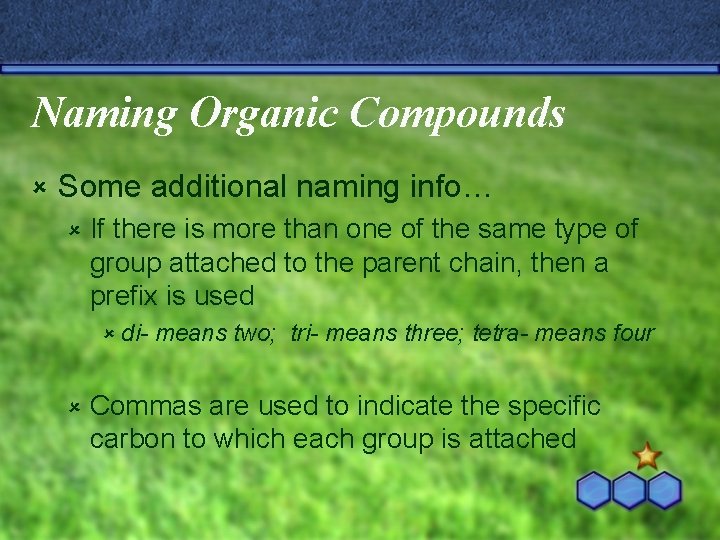 Naming Organic Compounds

Some additional naming info…

If there is more than one of the same type of group attached to the parent chain, then a prefix is used

di- means two; tri- means three; tetra- means four

Commas are used to indicate the specific carbon to which each group is attached